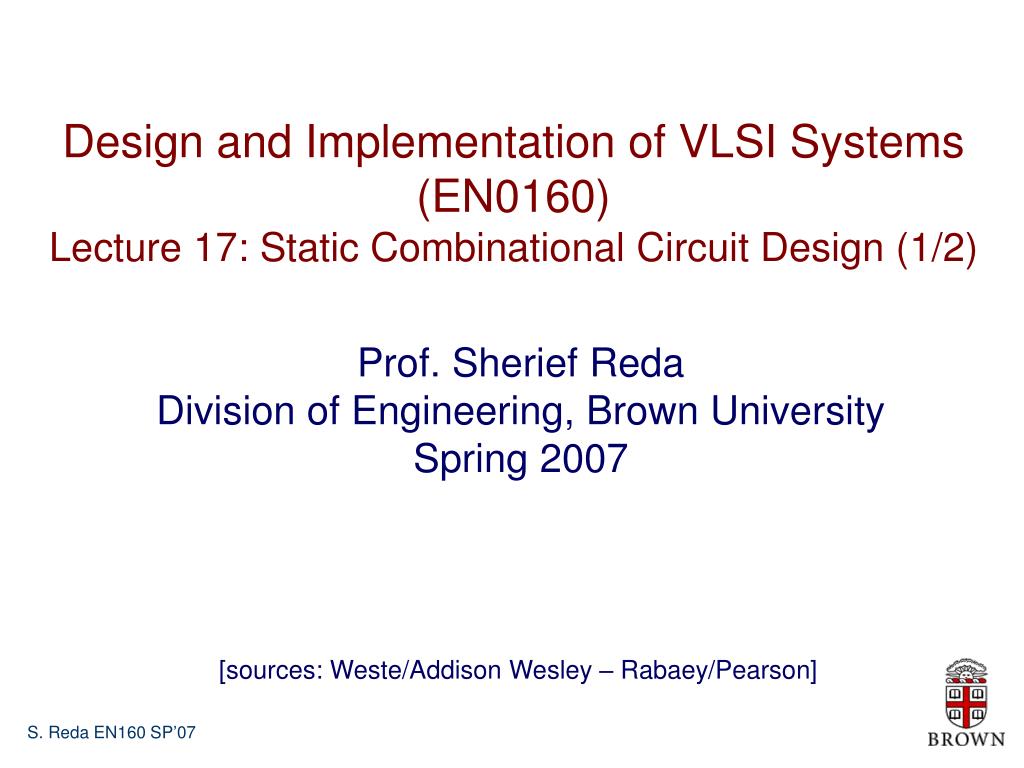 Design and Implementation of VLSI Systems (EN0160)
Lecture 17: Static Combinational Circuit Design (1/2)

Prof. Sherief Reda
Division of Engineering, Brown University
Spring 2007

[sources: Weste/Addison Wesley – Rabaey/Pearson]

S. Reda EN160 SP'07

BROWN